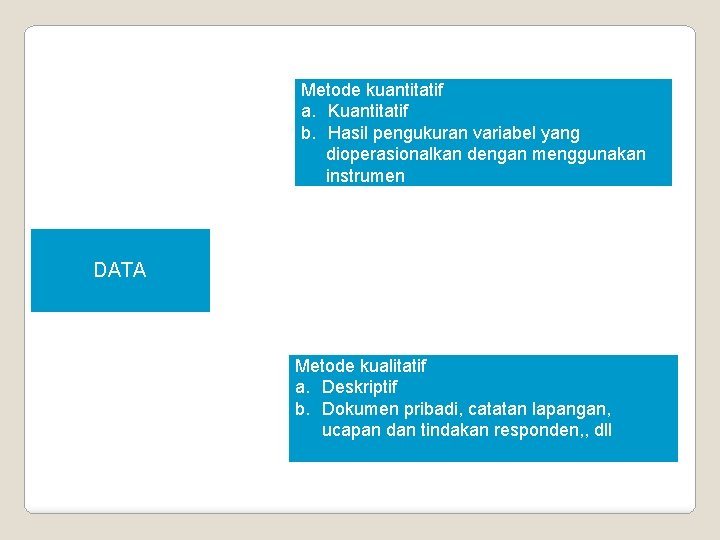 Metode kuantitatif
a. Kuantitatif
b. Hasil pengukuran variabel yang dioperasionalkan dengan menggunakan instrumen

DATA

Metode kualitatif
a. Deskriptif
b. Dokumen pribadi, catatan lapangan, ucapan dan tindakan responden,, dll